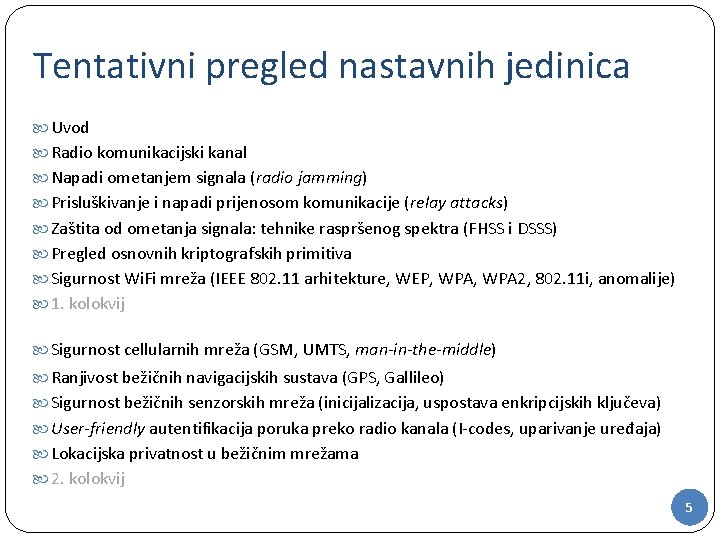 Tentativni pregled nastavnih jedinica

Uvod
Radio komunikacijski kanal
Napadi ometanjem signala (radio jamming)
Prisluškivanje i napadi prijenosom komunikacije (relay attacks)
Zaštita od ometanja signala: tehnike raspršenog spektra (FHSS i DSSS)
Pregled osnovnih kriptografskih primitiva
Sigurnost WiFi mreža (IEEE 802.11 arhitekture, WEP, WPA, WPA2, 802.11i, anomalije)
1. kolokvij

Sigurnost cellularnih mreža (GSM, UMTS, man-in-the-middle)
Ranjivost bežičnih navigacijskih sustava (GPS, Gallileo)
Sigurnost bežičnih senzorskih mreža (inicijalizacija, uspostava enkripcijskih ključeva)
User-friendly autentifikacija poruka preko radio kanala (I-codes, uparivanje uređaja)
Lokacijska privatnost u bežičnim mrežama
2. kolokvij

5